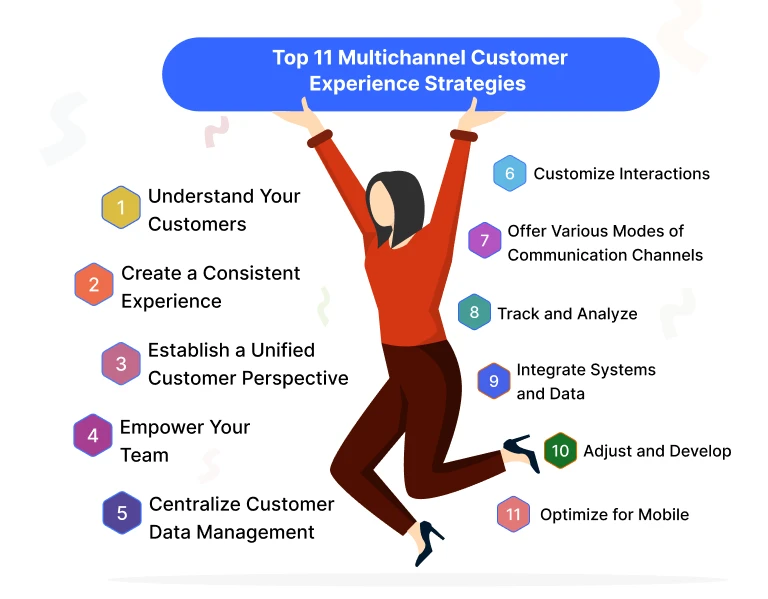 Top 11 Multichannel Customer Experience Strategies

1 Understand Your Customers

2 Create a Consistent Experience

3 Establish a Unified Customer Perspective

4 Empower Your Team

5 Centralize Customer Data Management

6 Customize Interactions

7 Offer Various Modes of Communication Channels

8 Track and Analyze

9 Integrate Systems and Data

10 Adjust and Develop

11 Optimize for Mobile